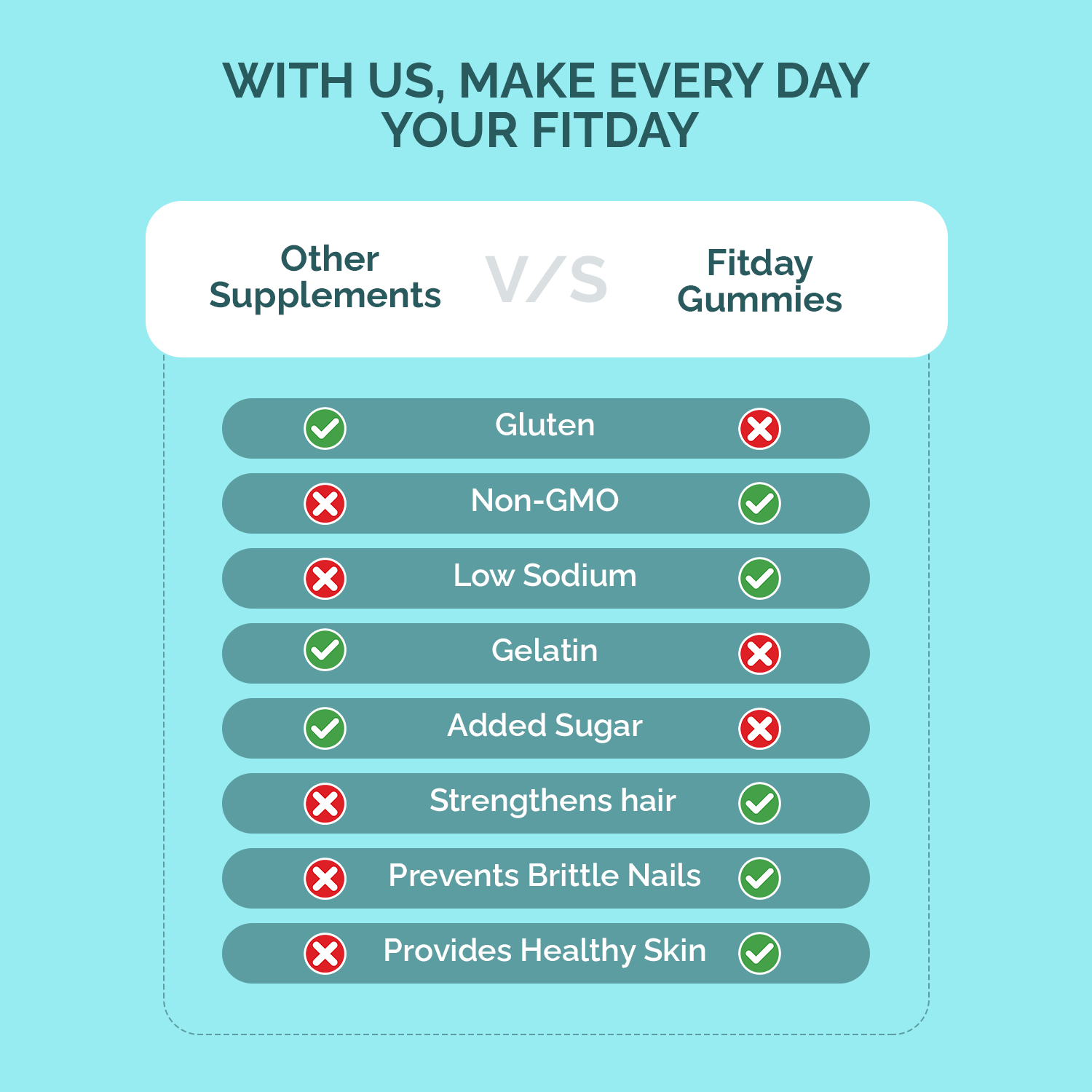 WITH US, MAKE EVERY DAY YOUR FITDAY

| Other Supplements | V/S | Fitday Gummies |
|---|---|---|
| ✓ | Gluten | ✗ |
| ✗ | Non-GMO | ✓ |
| ✗ | Low Sodium | ✓ |
| ✓ | Gelatin | ✗ |
| ✓ | Added Sugar | ✗ |
| ✗ | Strengthens hair | ✓ |
| ✗ | Prevents Brittle Nails | ✓ |
| ✗ | Provides Healthy Skin | ✓ |